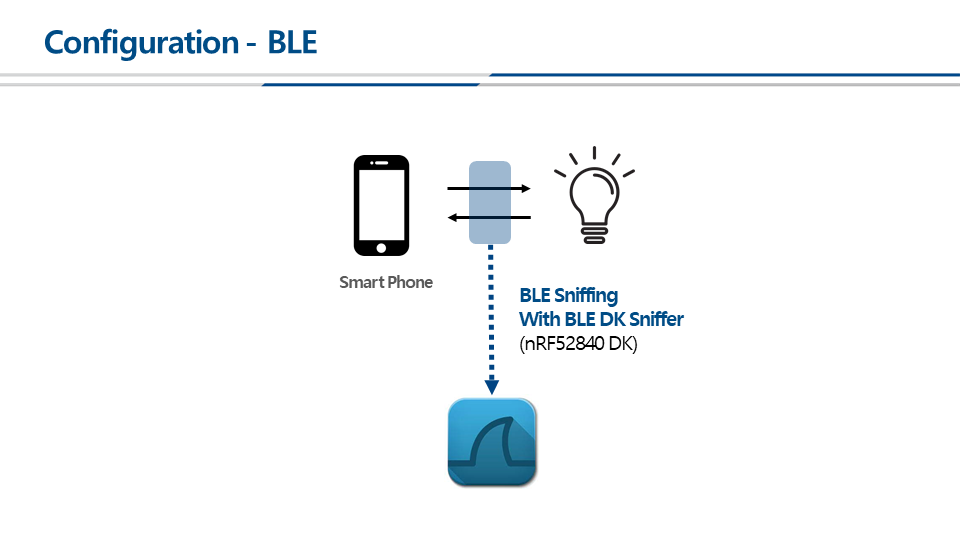 Configuration - BLE

Smart Phone

BLE Sniffing
With BLE DK Sniffer
(nRF52840 DK)